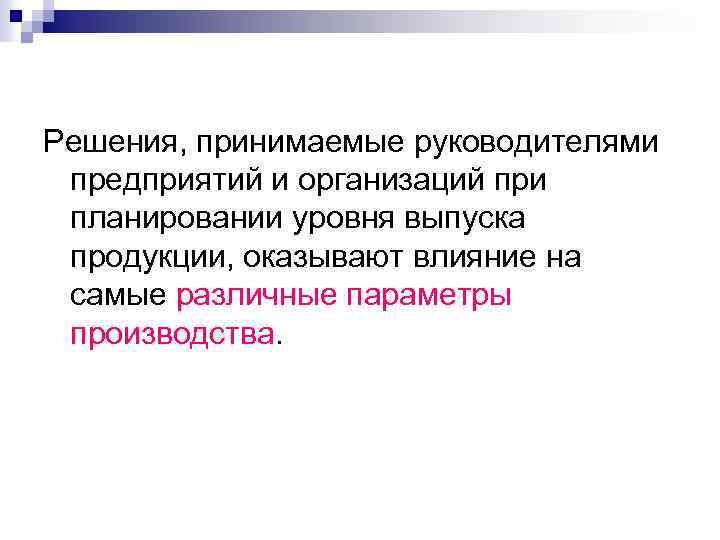 Решения, принимаемые руководителями предприятий и организаций при планировании уровня выпуска продукции, оказывают влияние на самые различные параметры производства.